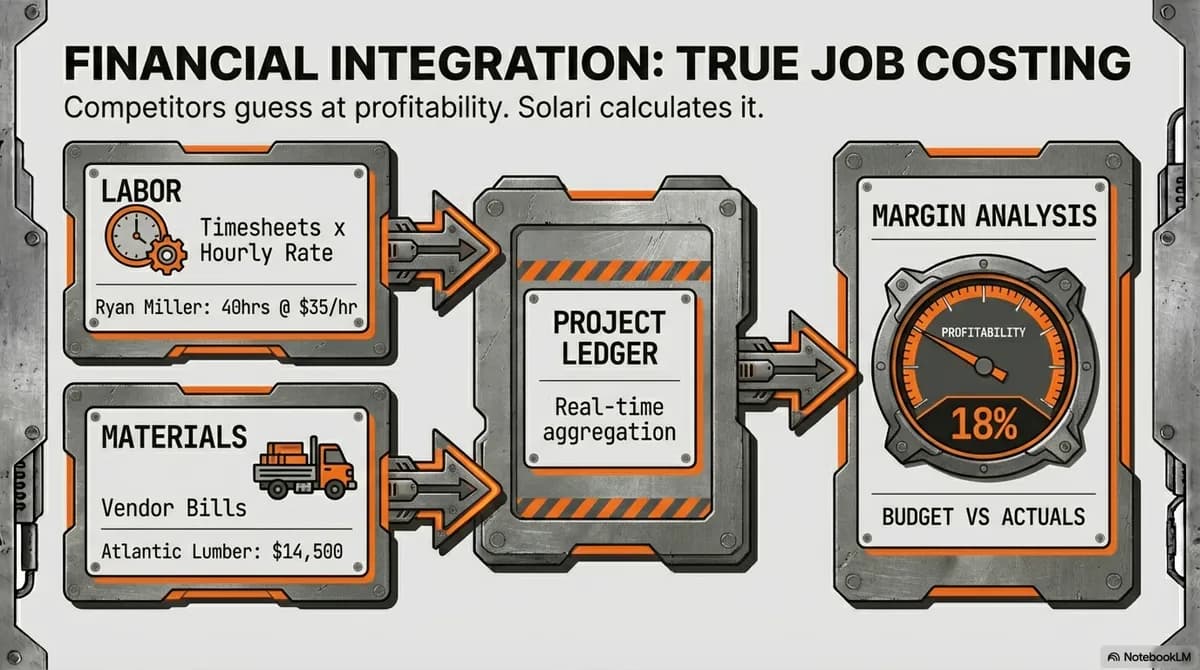 FINANCIAL INTEGRATION: TRUE JOB COSTING

Competitors guess at profitability. Solari calculates it.

LABOR

Timesheets x Hourly Rate

Ryan Miller: 40hrs @ $35/hr

MATERIALS

Vendor Bills

Atlantic Lumber: $14,500

PROJECT LEDGER

Real-time aggregation

MARGIN ANALYSIS

PROFITABILITY

18%

BUDGET VS ACTUALS

NotebookLM